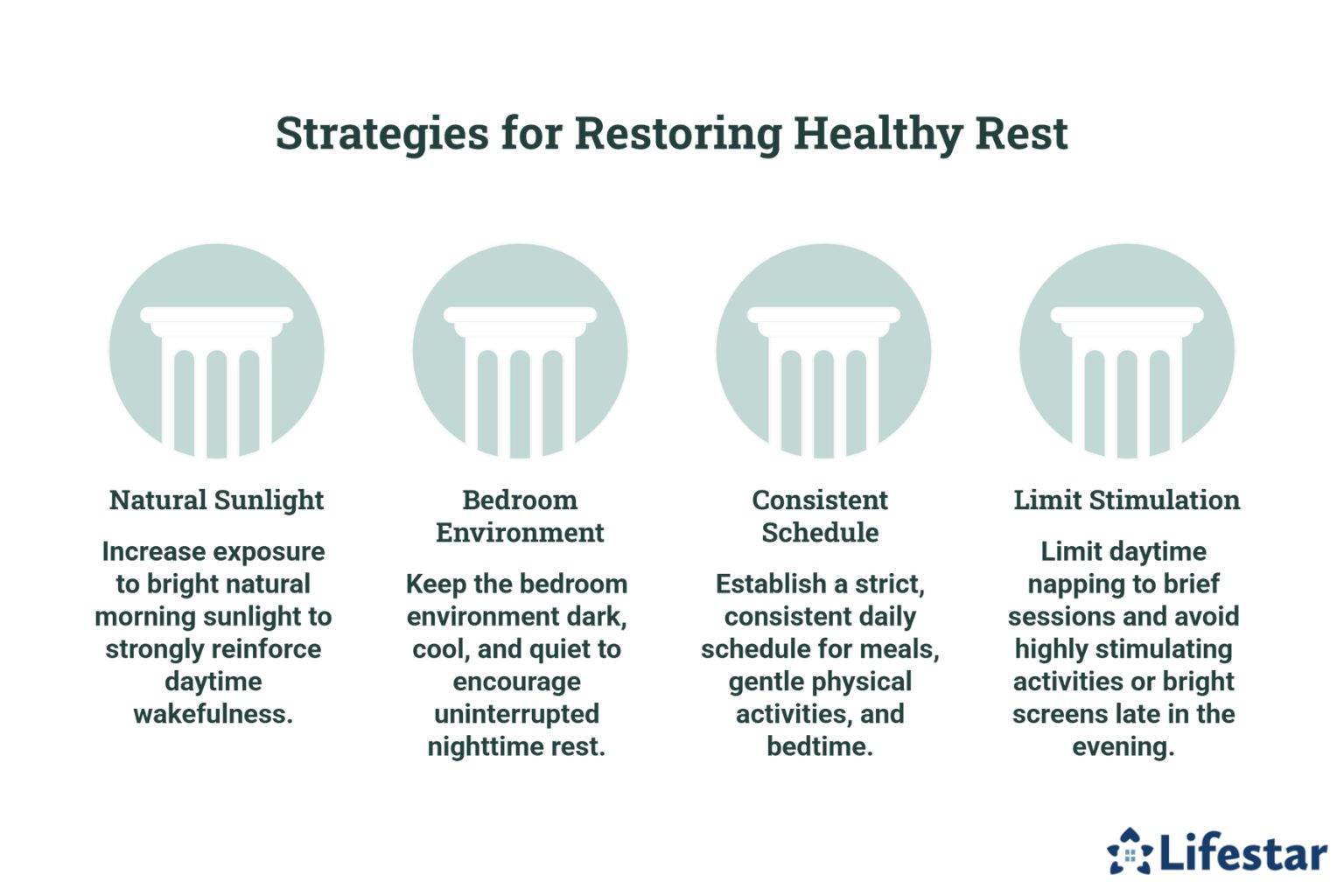 Strategies for Restoring Healthy Rest

Natural Sunlight

Increase exposure to bright natural morning sunlight to strongly reinforce daytime wakefulness.

Bedroom Environment

Keep the bedroom environment dark, cool, and quiet to encourage uninterrupted nighttime rest.

Consistent Schedule

Establish a strict, consistent daily schedule for meals, gentle physical activities, and bedtime.

Limit Stimulation

Limit daytime napping to brief sessions and avoid highly stimulating activities or bright screens late in the evening.

Lifestar